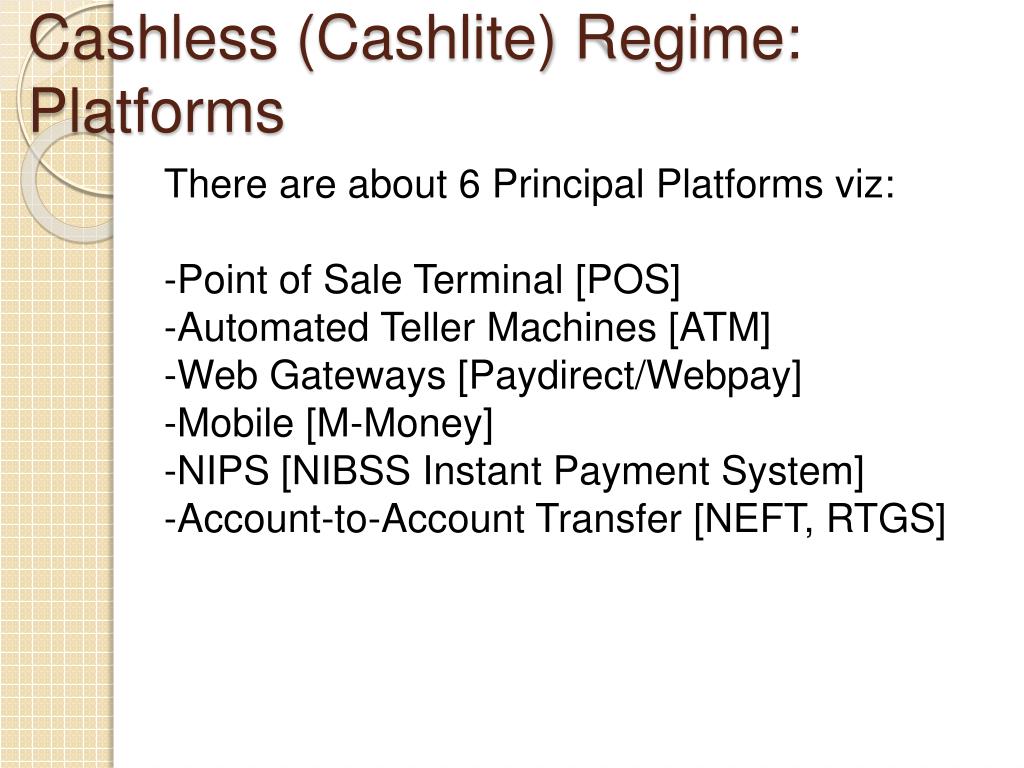 Cashless (Cashlite) Regime: Platforms

There are about 6 Principal Platforms viz:

-Point of Sale Terminal [POS]
-Automated Teller Machines [ATM]
-Web Gateways [Paydirect/Webpay]
-Mobile [M-Money]
-NIPS [NIBSS Instant Payment System]
-Account-to-Account Transfer [NEFT, RTGS]